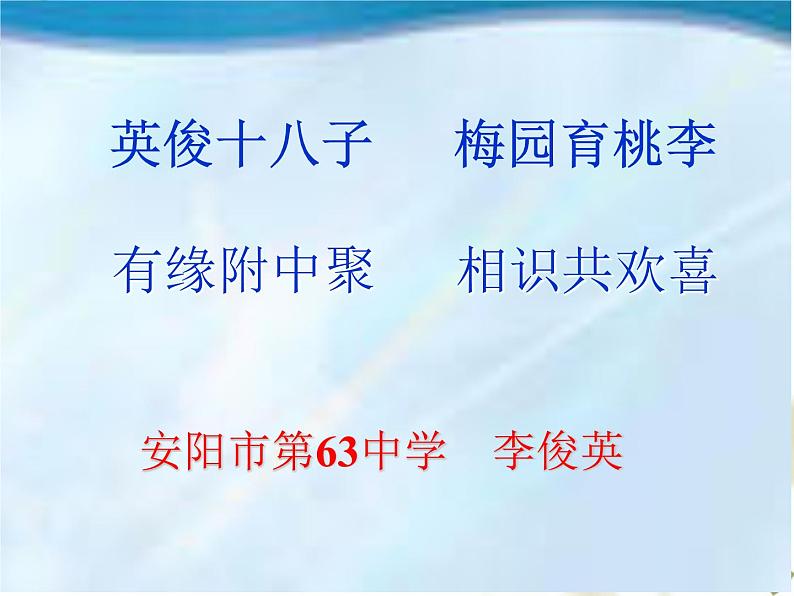 英俊十八子　梅园育桃李

有缘附中聚　相识共欢喜

安阳市第63中学　李俊英